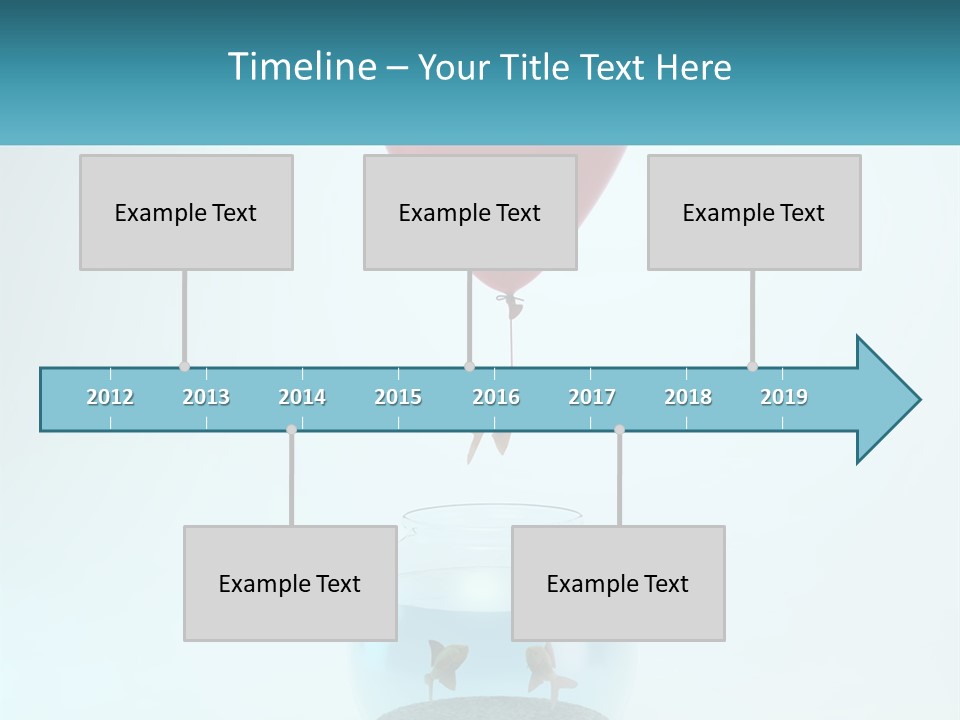 Timeline – Your Title Text Here

Example Text

Example Text

Example Text

2012 2013 2014 2015 2016 2017 2018 2019

Example Text

Example Text